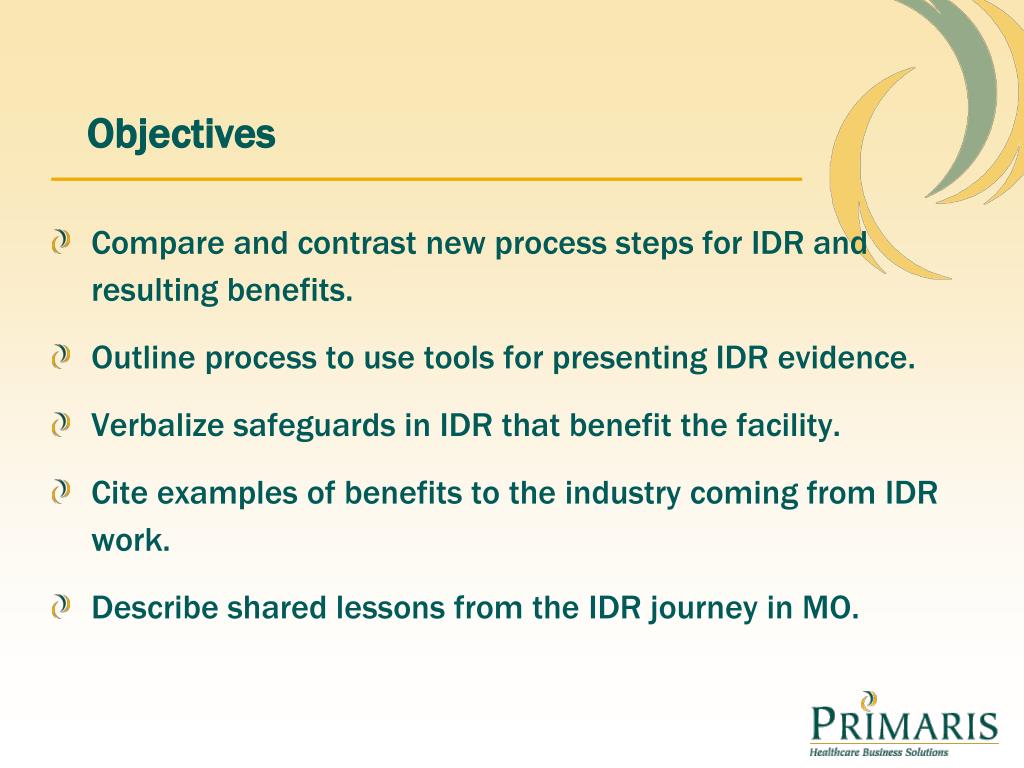 Objectives

Compare and contrast new process steps for IDR and resulting benefits.

Outline process to use tools for presenting IDR evidence.

Verbalize safeguards in IDR that benefit the facility.

Cite examples of benefits to the industry coming from IDR work.

Describe shared lessons from the IDR journey in MO.

PRIMARIS
Healthcare Business Solutions